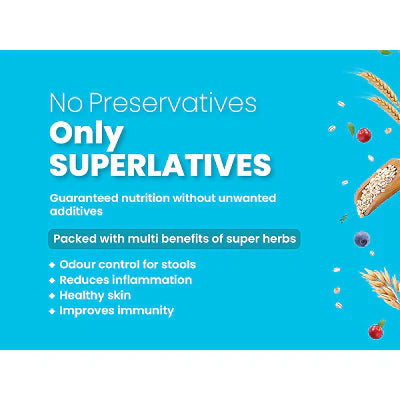 No Preservatives
Only
SUPERLATIVES

Guaranteed nutrition without unwanted additives

Packed with multi benefits of super herbs

◆ Odour control for stools
◆ Reduces inflammation
◆ Healthy skin
◆ Improves immunity